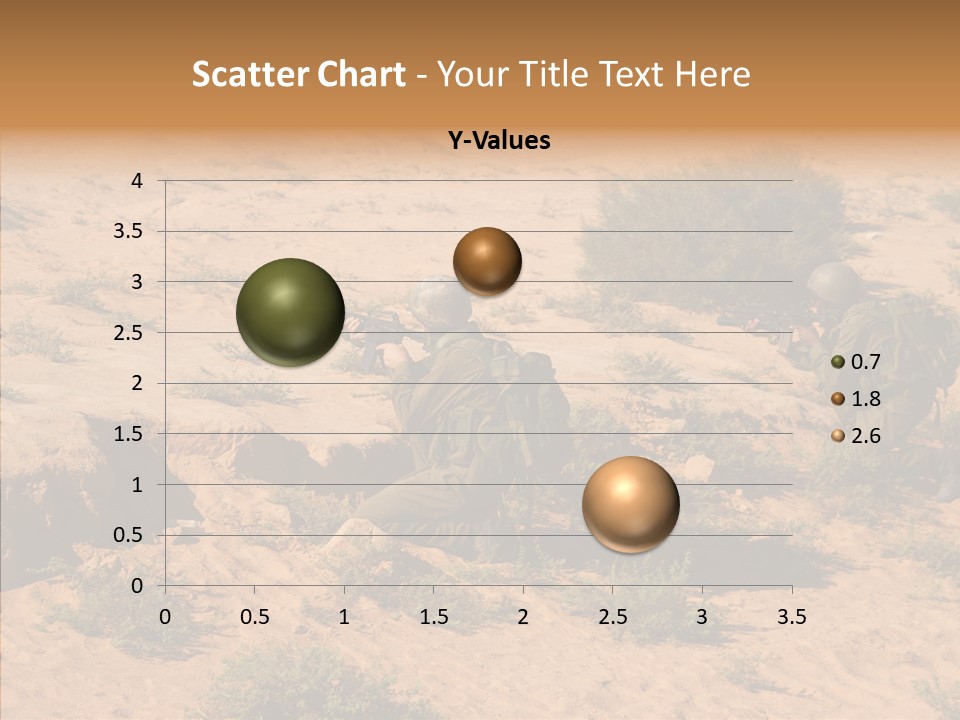 Scatter Chart - Your Title Text Here

Y-Values

4
3.5
3
2.5
2
1.5
1
0.5
0

0 0.5 1 1.5 2 2.5 3 3.5

0.7
1.8
2.6